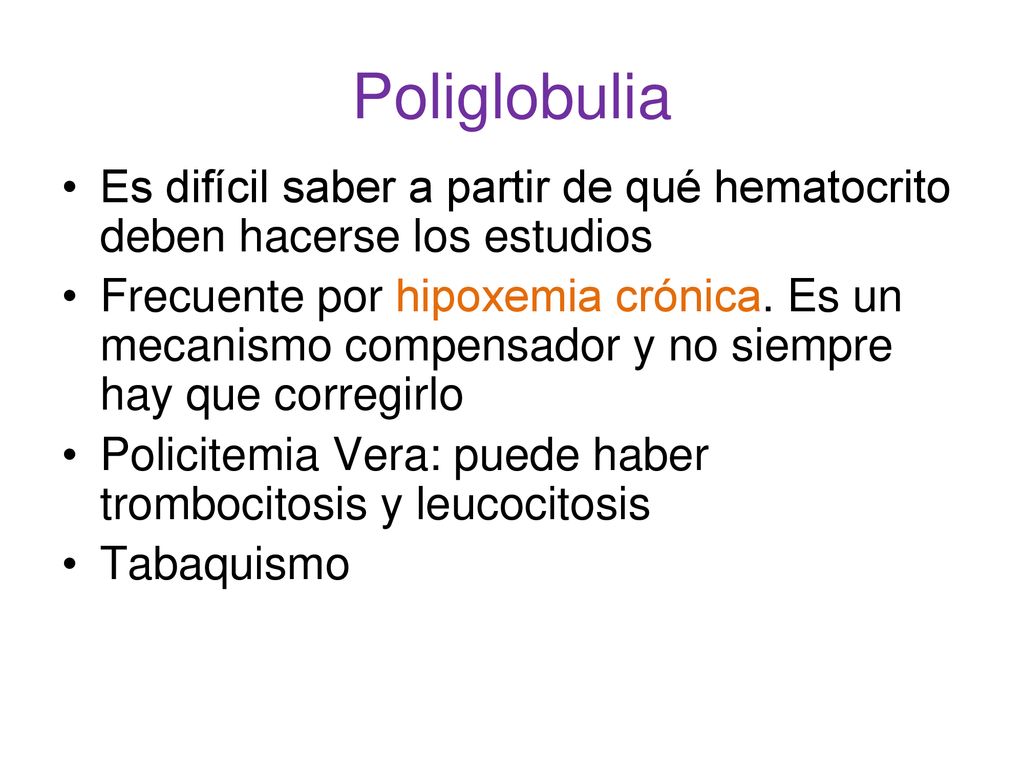 Poliglobulia

• Es difícil saber a partir de qué hematocrito deben hacerse los estudios
• Frecuente por hipoxemia crónica. Es un mecanismo compensador y no siempre hay que corregirlo
• Policitemia Vera: puede haber trombocitosis y leucocitosis
• Tabaquismo